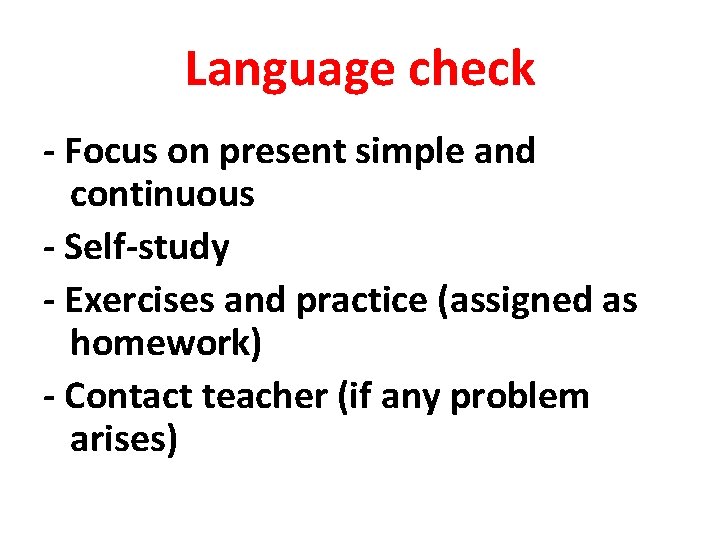 Language check

- Focus on present simple and continuous

- Self-study

- Exercises and practice (assigned as homework)

- Contact teacher (if any problem arises)